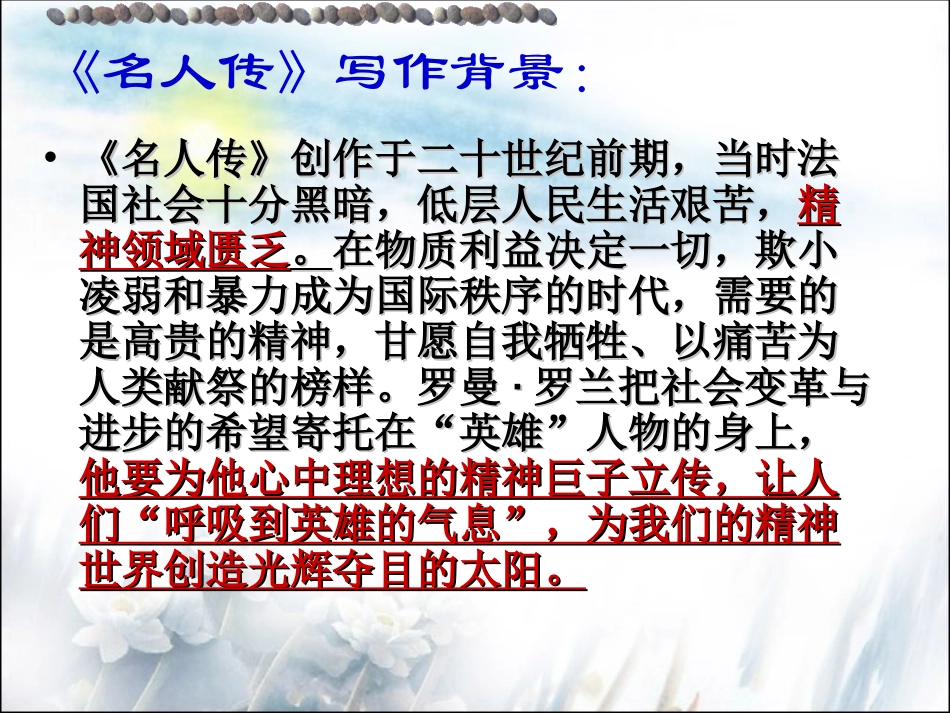 《名人传》写作背景：

• 《名人传》创作于二十世纪前期，当时法国社会十分黑暗，低层人民生活艰苦，精神领域匮乏。在物质利益决定一切，欺小凌弱和暴力成为国际秩序的时代，需要的是高贵的精神，甘愿自我牺牲、以痛苦为人类献祭的榜样。罗曼·罗兰把社会变革与进步的希望寄托在“英雄”人物的身上，他要为他心中理想的精神巨子立传，让人们“呼吸到英雄的气息”，为我们的精神世界创造光辉夺目的太阳。